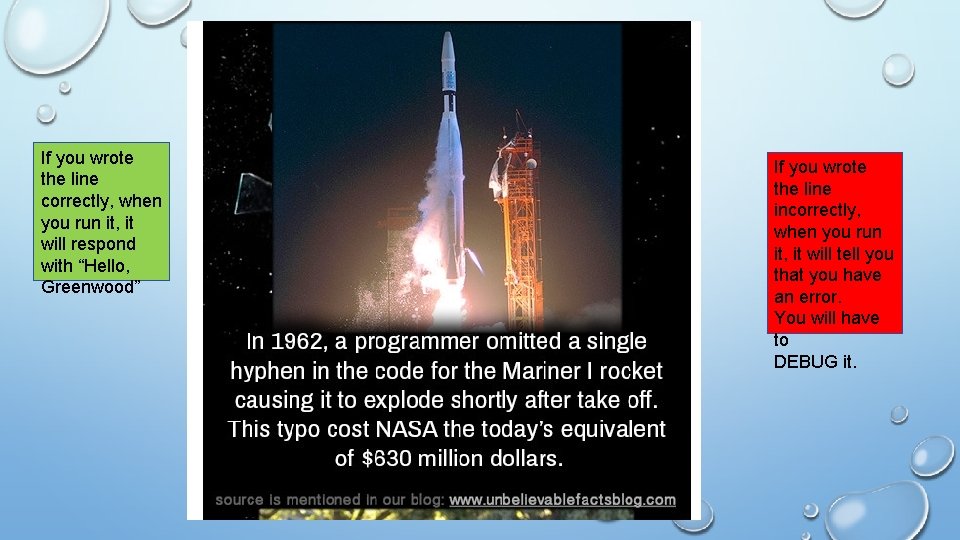 If you wrote the line correctly, when you run it, it will respond with “Hello, Greenwood”

In 1962, a programmer omitted a single hyphen in the code for the Mariner I rocket causing it to explode shortly after take off. This typo cost NASA the today's equivalent of $630 million dollars.

source is mentioned in our blog: www.unbelievablefactsblog.com

If you wrote the line incorrectly, when you run it, it will tell you that you have an error. You will have to DEBUG it.